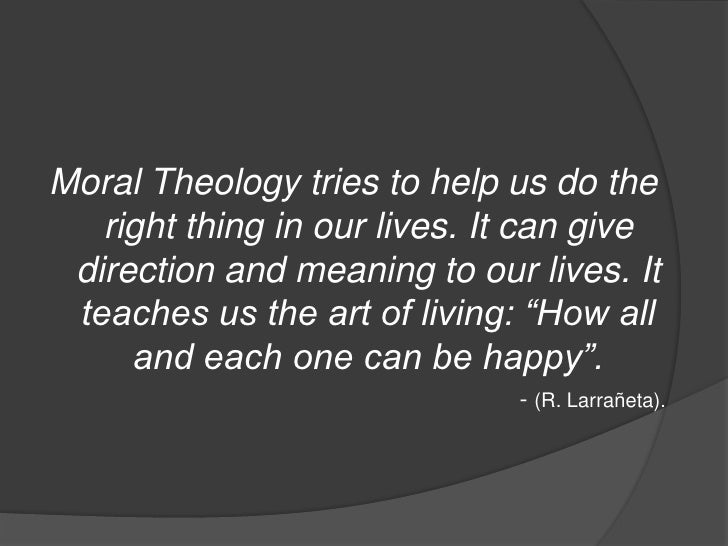 Moral Theology tries to help us do the right thing in our lives. It can give direction and meaning to our lives. It teaches us the art of living: “How all and each one can be happy”.

- (R. Larrañeta).